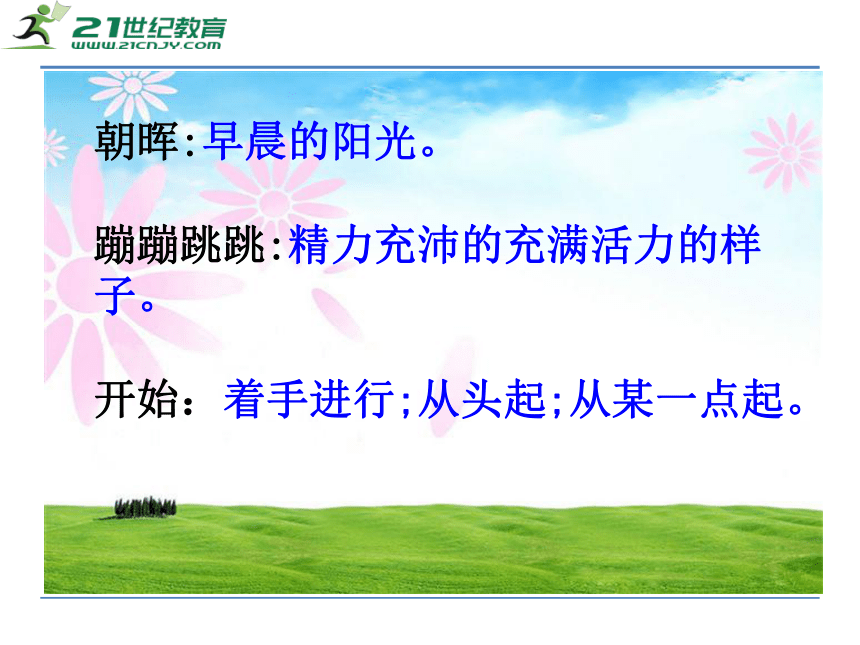 21世纪教育
www.21cnjy.com

朝晖:早晨的阳光。

蹦蹦跳跳:精力充沛的充满活力的样子。

开始：着手进行;从头起;从某一点起。